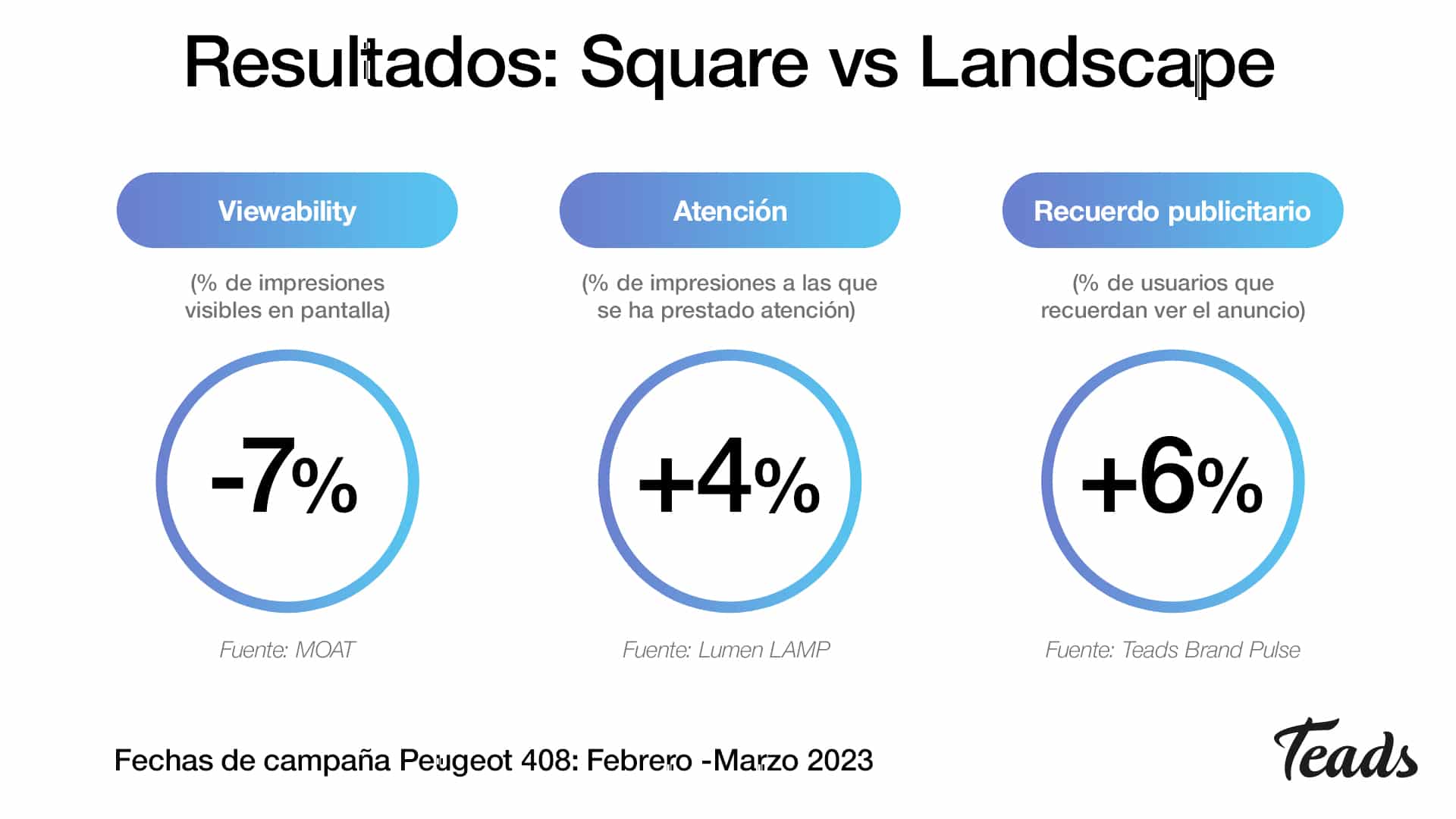 Resultados: Square vs Landscape

Viewability

(% de impresiones visibles en pantalla)

-7%

Fuente: MOAT

Atención

(% de impresiones a las que se ha prestado atención)

+4%

Fuente: Lumen LAMP

Recuerdo publicitario

(% de usuarios que recuerdan ver el anuncio)

+6%

Fuente: Teads Brand Pulse

Fechas de campaña Peugeot 408: Febrero -Marzo 2023

Teads